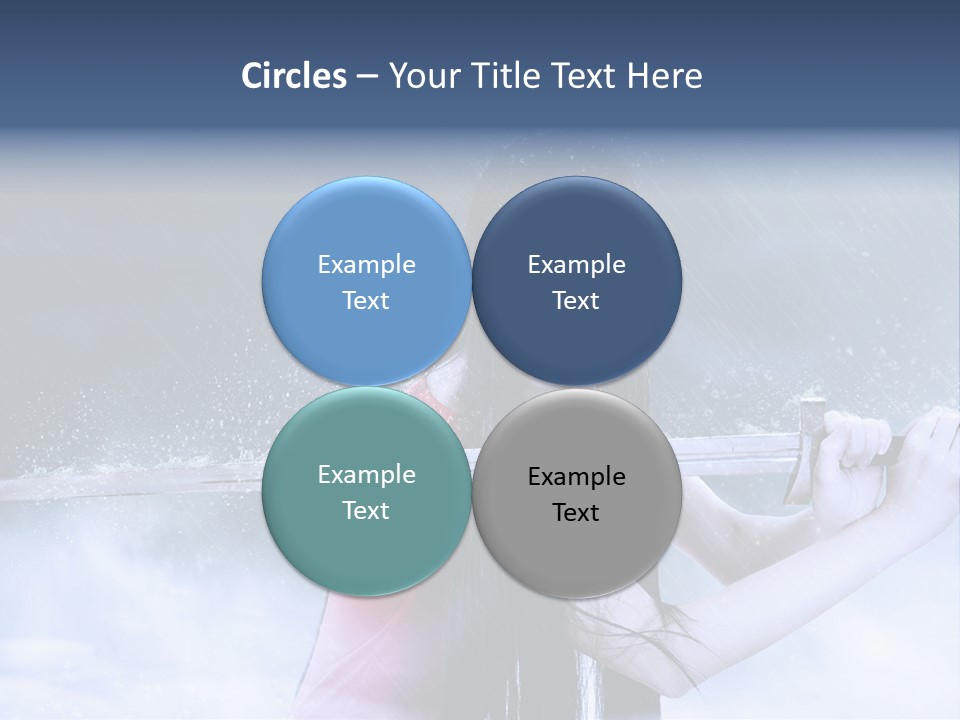 Circles – Your Title Text Here

Example Text

Example Text

Example Text

Example Text